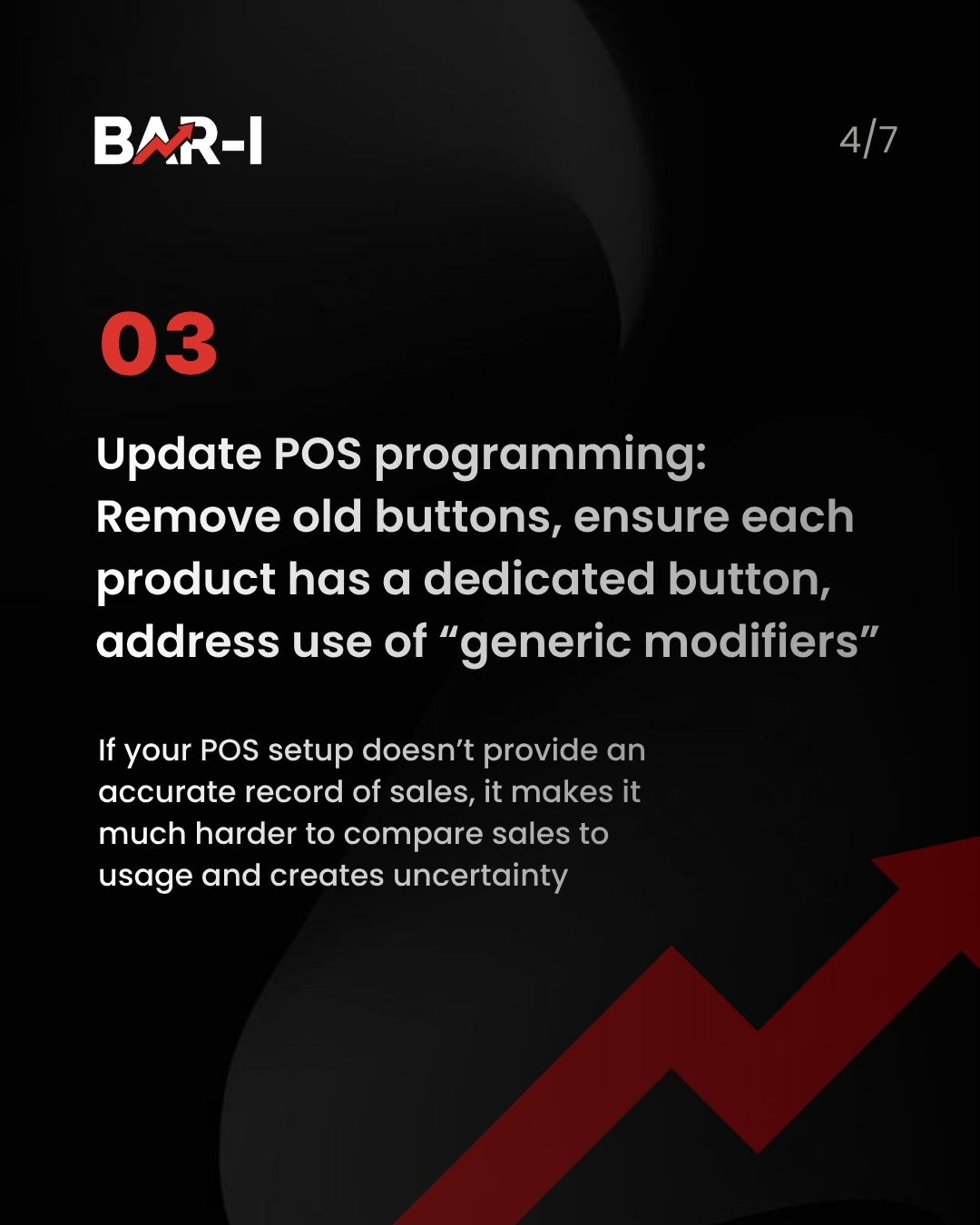 BAR-I

4/7

03

Update POS programming: Remove old buttons, ensure each product has a dedicated button, address use of "generic modifiers"

If your POS setup doesn't provide an accurate record of sales, it makes it much harder to compare sales to usage and creates uncertainty